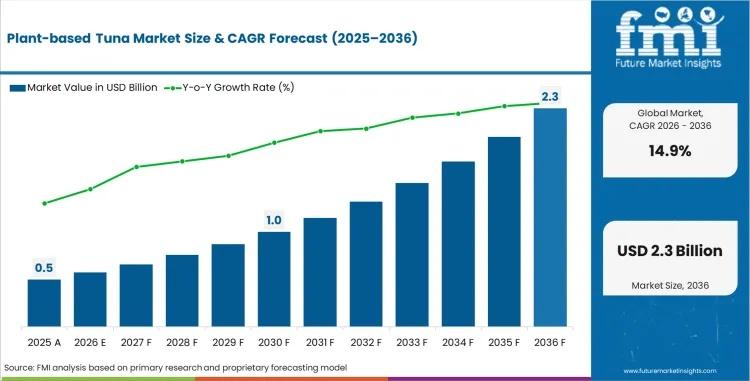 Plant-based Tuna Market Size & CAGR Forecast (2025–2036)

Market Value in USD Billion
Y-o-Y Growth Rate (%)

0.5
1.0
2.3

2025 A
2026 E
2027 F
2028 F
2029 F
2030 F
2031 F
2032 F
2033 F
2034 F
2035 F
2036 F

Source: FMI analysis based on primary research and proprietary forecasting model

fmi
Future Market Insights

Global Market, CAGR 2026 - 2036
14.9%

USD 2.3 Billion
Market Size, 2036

www.futuremarketinsights.com